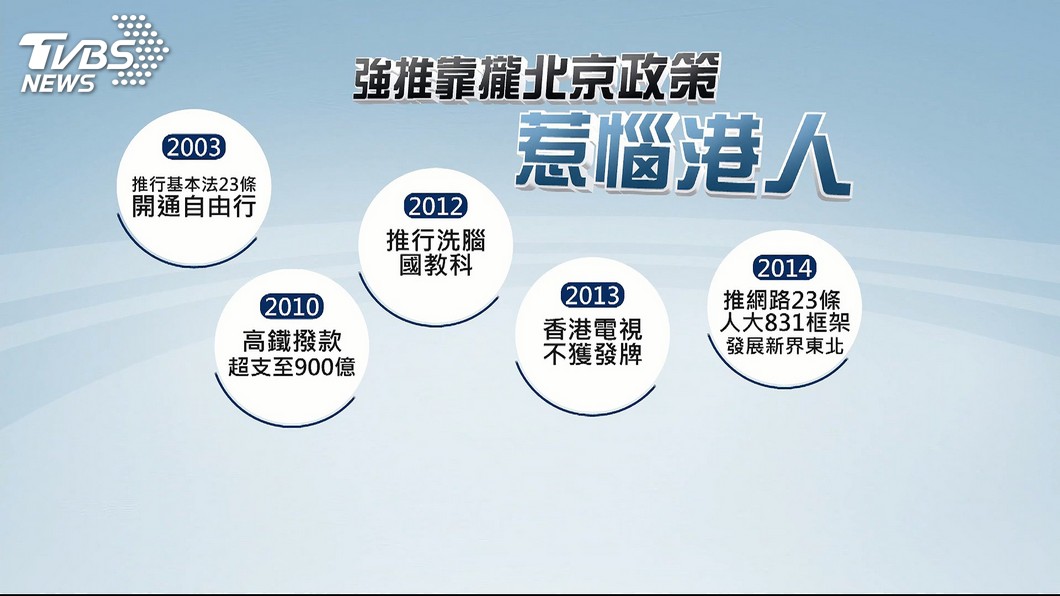 TVBS NEWS

強推靠攏北京政策
惹惱港人

2003
推行基本法23條
開通自由行

2010
高鐵撥款
超支至900億

2012
推行洗腦
國教科

2013
香港電視
不獲發牌

2014
推網路23條
人大831框架
發展新界東北